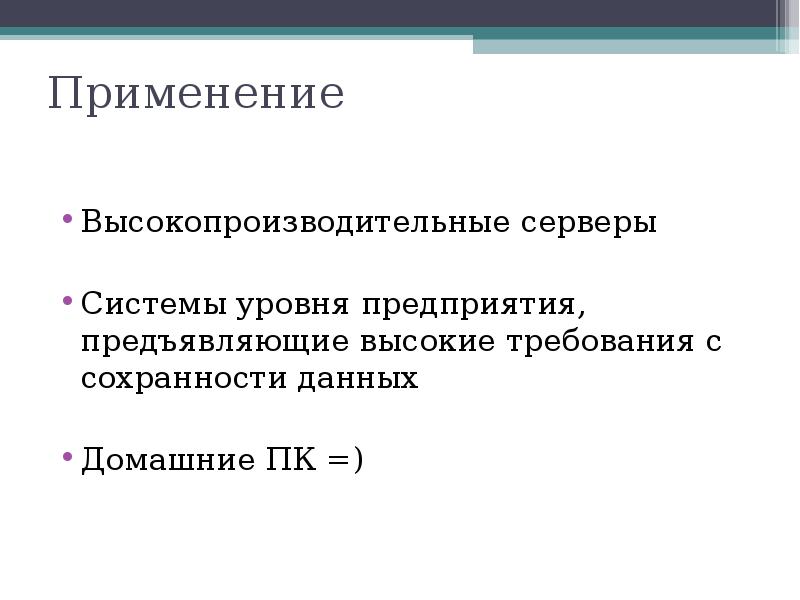 Применение

• Высокопроизводительные серверы

• Системы уровня предприятия, предъявляющие высокие требования с сохранности данных

• Домашние ПК =)